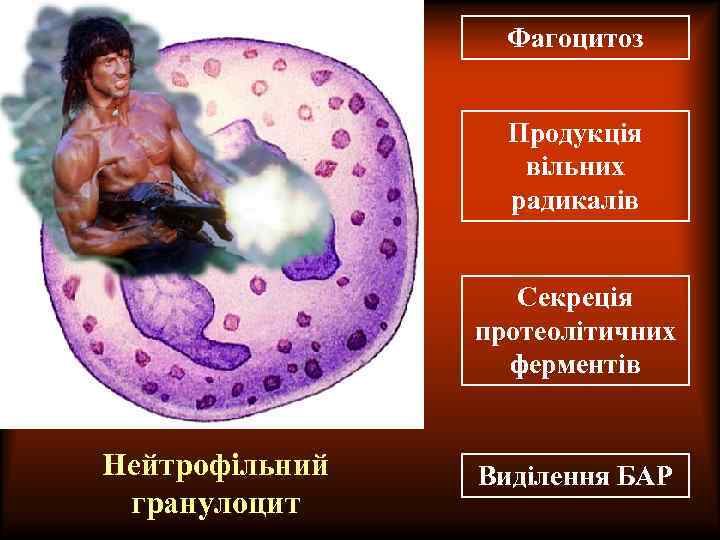 Фагоцитоз

Продукція вільних радикалів

Секреція протеолітичних ферментів

Виділення БАР

Нейтрофільний гранулоцит